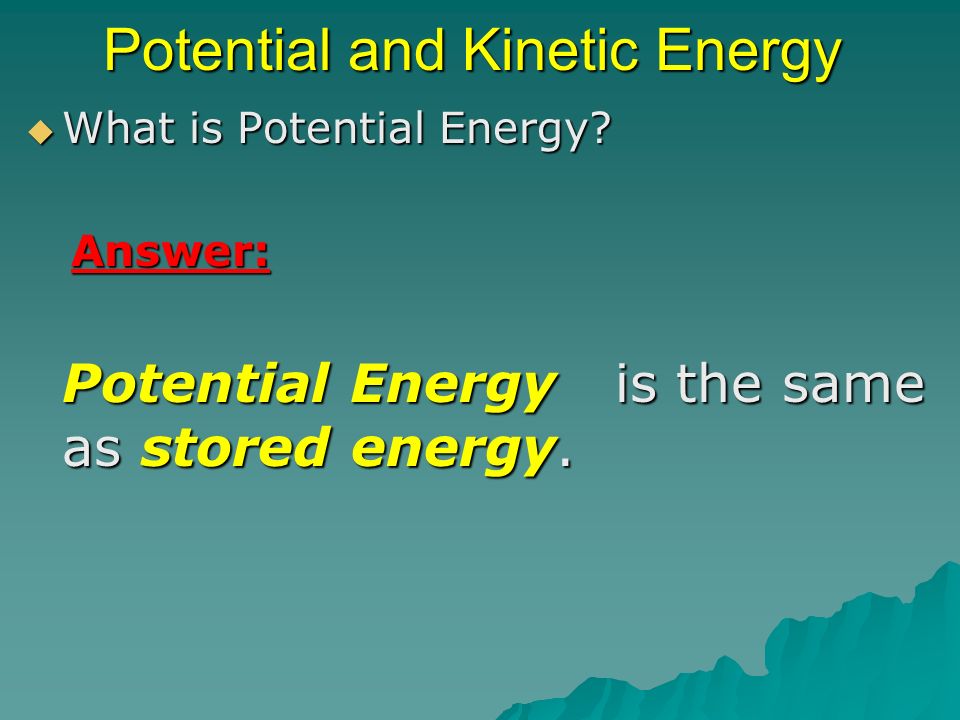 Potential and Kinetic Energy

What is Potential Energy?

Answer:

Potential Energy is the same as stored energy.